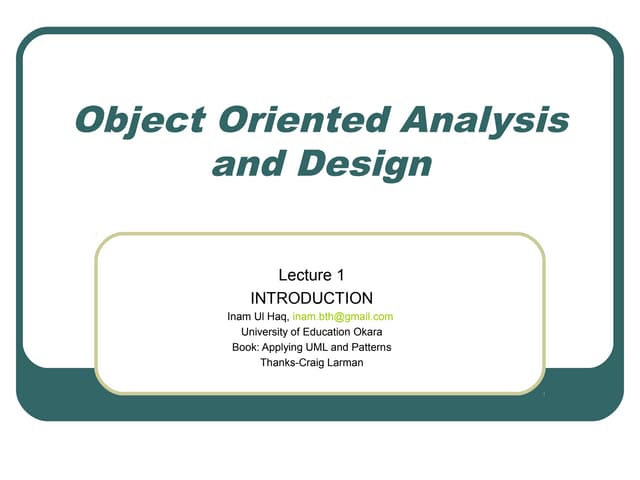 Object Oriented Analysis and Design

Lecture 1
INTRODUCTION
Inam Ul Haq, inam.bth@gmail.com
University of Education Okara
Book: Applying UML and Patterns
Thanks-Craig Larman